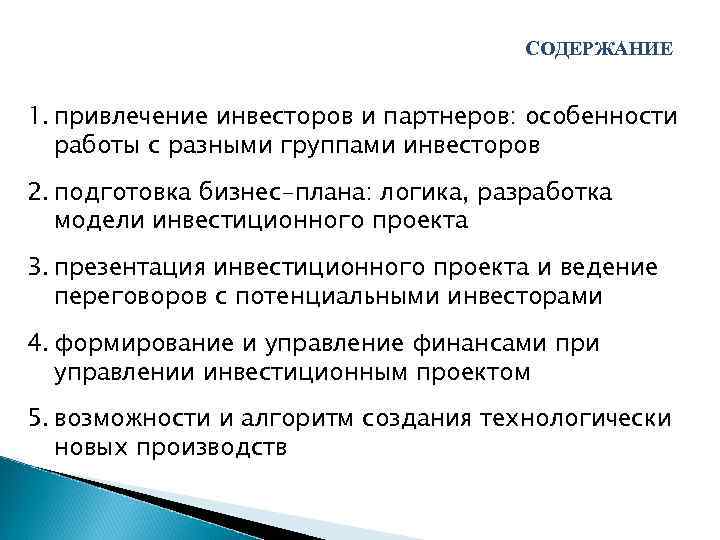 СОДЕРЖАНИЕ

1. привлечение инвесторов и партнеров: особенности работы с разными группами инвесторов

2. подготовка бизнес-плана: логика, разработка модели инвестиционного проекта

3. презентация инвестиционного проекта и ведение переговоров с потенциальными инвесторами

4. формирование и управление финансами при управлении инвестиционным проектом

5. возможности и алгоритм создания технологически новых производств